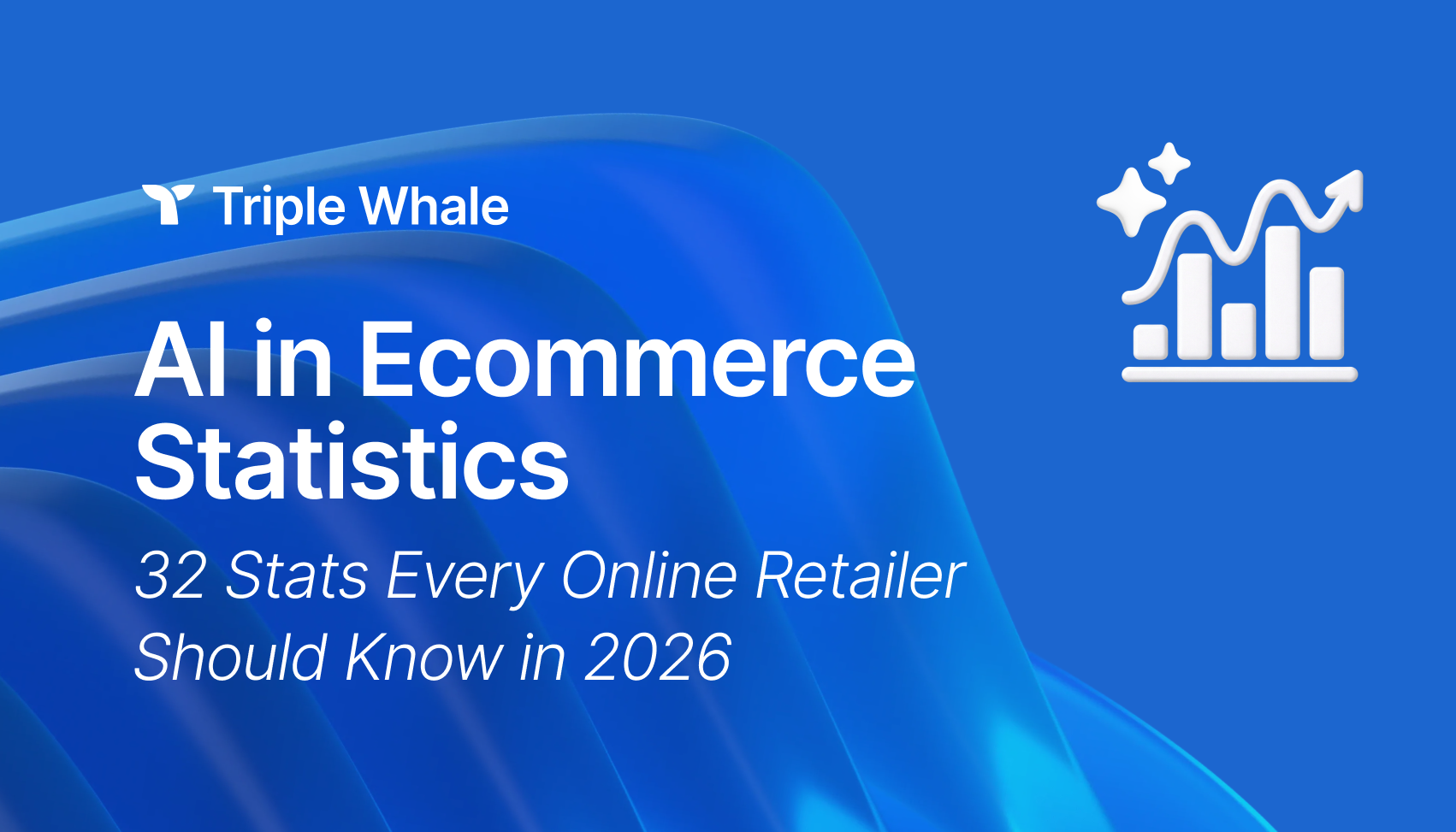 Triple Whale

AI in Ecommerce Statistics

32 Stats Every Online Retailer Should Know in 2026